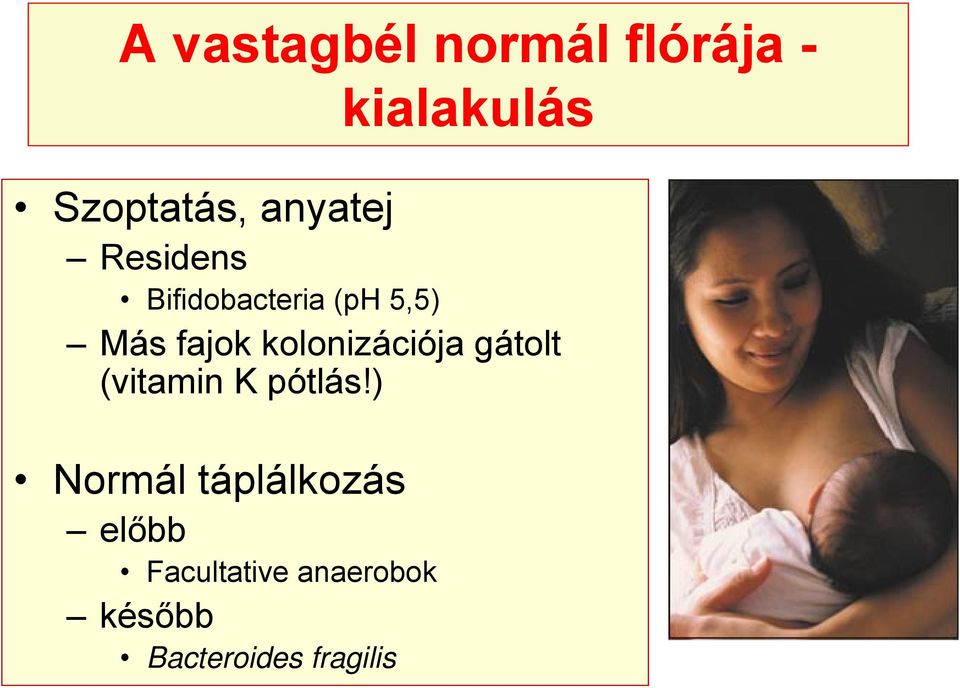 A vastagbél normál flórája - kialakulás

• Szoptatás, anyatej
– Residens
• Bifidobacteria (pH 5,5)
– Más fajok kolonizációja gátolt (vitamin K pótlás!)

• Normál táplálkozás
– előbb
• Facultative anaerobok
– később
• Bacteroides fragilis